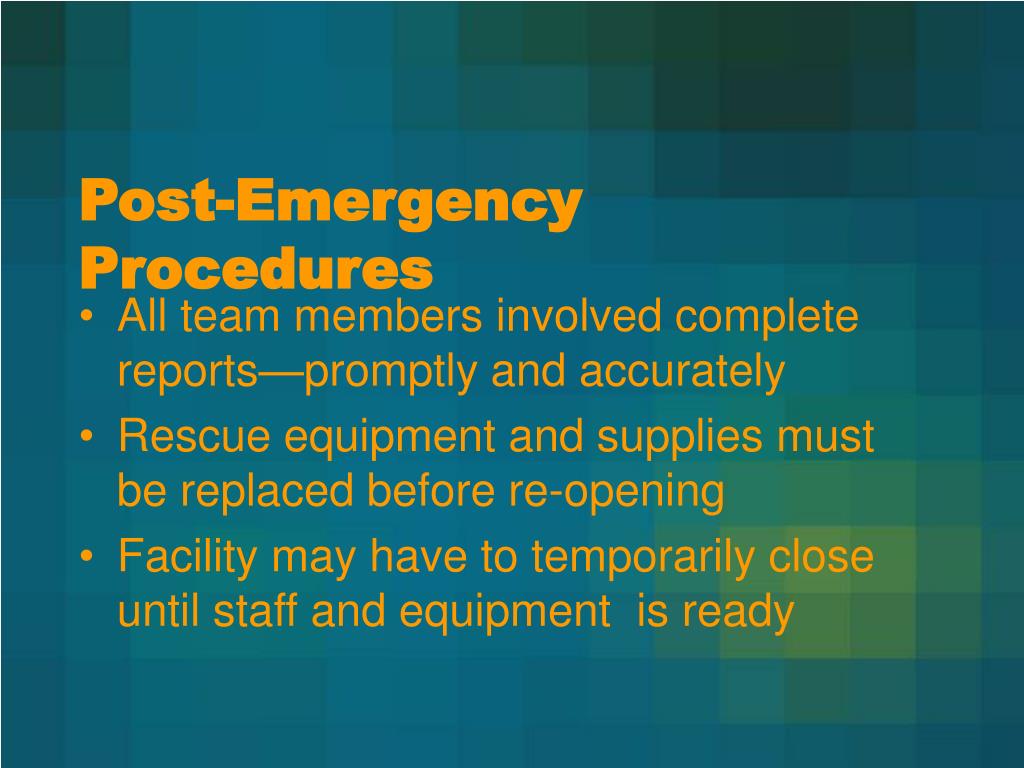 Post-Emergency Procedures

• All team members involved complete reports—promptly and accurately
• Rescue equipment and supplies must be replaced before re-opening
• Facility may have to temporarily close until staff and equipment is ready